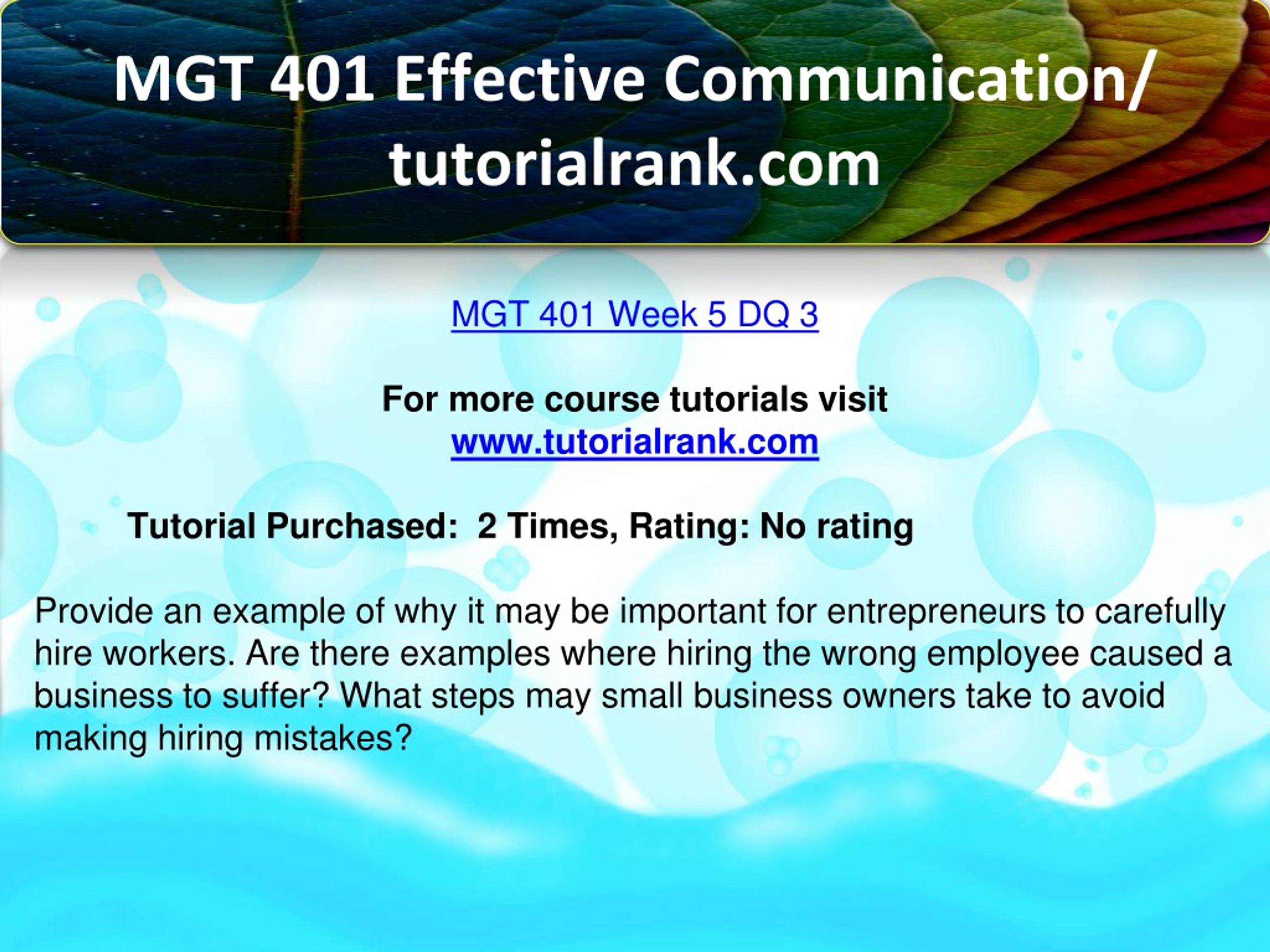 MGT 401 Effective Communication/ tutorialrank.com

MGT 401 Week 5 DQ 3

For more course tutorials visit
www.tutorialrank.com

Tutorial Purchased: 2 Times, Rating: No rating

Provide an example of why it may be important for entrepreneurs to carefully hire workers. Are there examples where hiring the wrong employee caused a business to suffer? What steps may small business owners take to avoid making hiring mistakes?